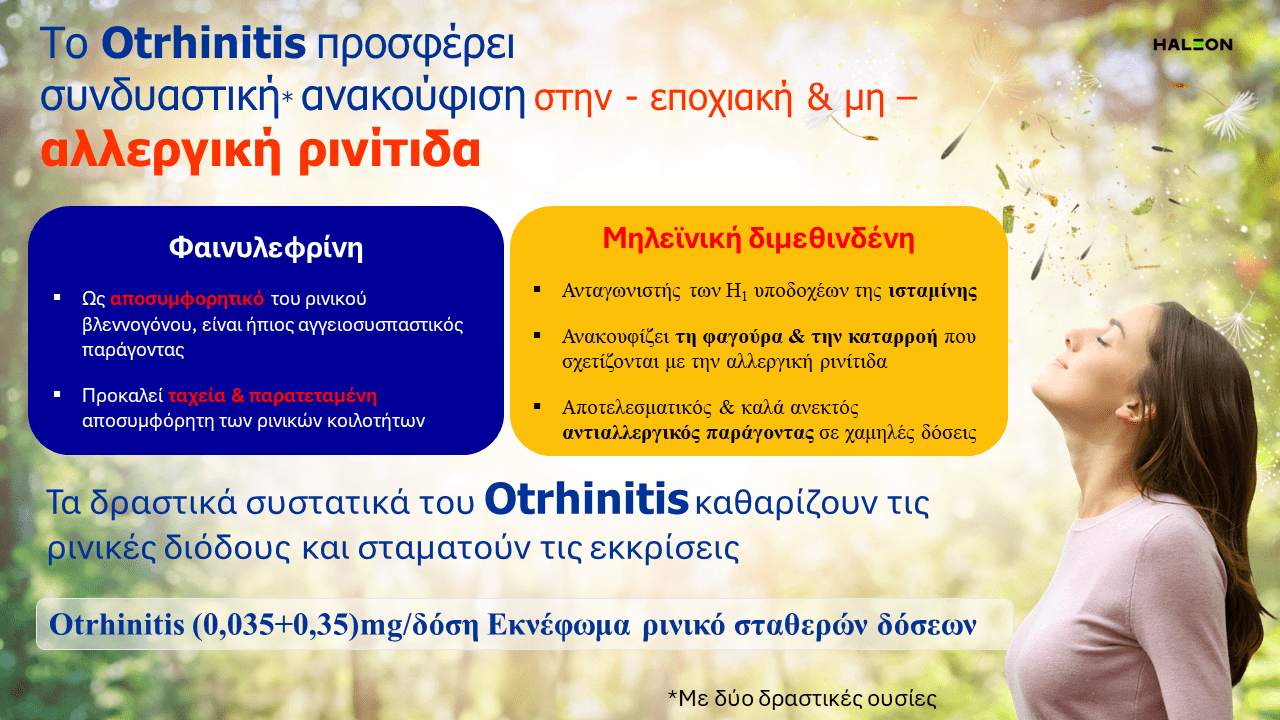 Το Otrhinitis προσφέρει συνδυαστική* ανακούφιση στην - εποχιακή & μη – αλλεργική ρινίτιδα

HALEON

Φαινυλεφρίνη

▪ Ως αποσυμφορητικό του ρινικού βλεννογόνου, είναι ήπιος αγγειοσυσπαστικός παράγοντας

▪ Προκαλεί ταχεία & παρατεταμένη αποσυμφόρητη των ρινικών κοιλοτήτων

Μηλεϊνική διμεθινδένη

▪ Ανταγωνιστής των $H_1$ υποδοχέων της ισταμίνης

▪ Ανακουφίζει τη φαγούρα & την καταρροή που σχετίζονται με την αλλεργική ρινίτιδα

▪ Αποτελεσματικός & καλά ανεκτός αντιαλλεργικός παράγοντας σε χαμηλές δόσεις

Τα δραστικά συστατικά του Otrhinitis καθαρίζουν τις ρινικές διόδους και σταματούν τις εκκρίσεις

Otrhinitis (0,035+0,35)mg/δόση Εκνέφωμα ρινικό σταθερών δόσεων

*Με δύο δραστικές ουσίες